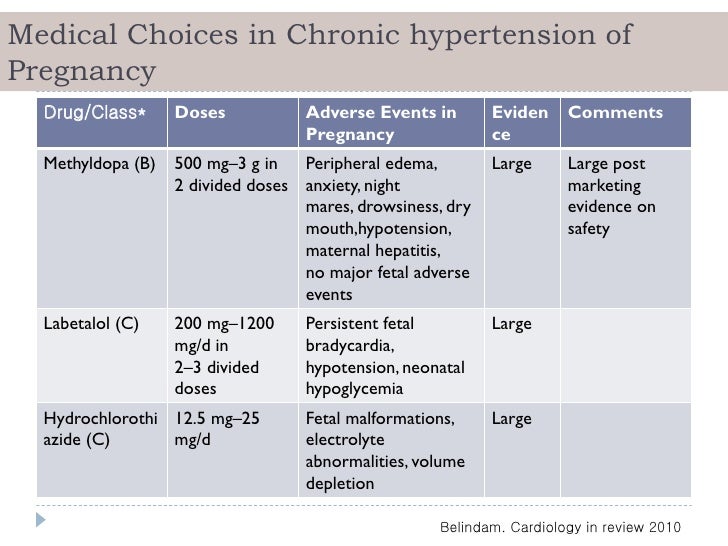 Medical Choices in Chronic hypertension of Pregnancy

| Drug/Class* | Doses | Adverse Events in Pregnancy | Evidence | Comments |
|---|---|---|---|---|
| Methyldopa (B) | 500 mg–3 g in 2 divided doses | Peripheral edema, anxiety, night mares, drowsiness, dry mouth,hypotension, maternal hepatitis, no major fetal adverse events | Large | Large post marketing evidence on safety |
| Labetalol (C) | 200 mg–1200 mg/d in 2–3 divided doses | Persistent fetal bradycardia, hypotension, neonatal hypoglycemia | Large | |
| Hydrochlorothiazide (C) | 12.5 mg–25 mg/d | Fetal malformations, electrolyte abnormalities, volume depletion | Large | |

Belindam. Cardiology in review 2010